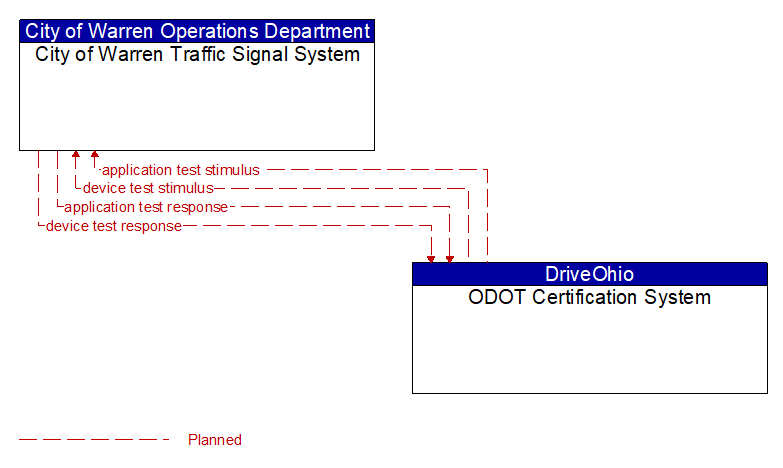 City of Warren Operations Department
City of Warren Traffic Signal System

application test stimulus
device test stimulus
application test response
device test response

DriveOhio
ODOT Certification System

Planned